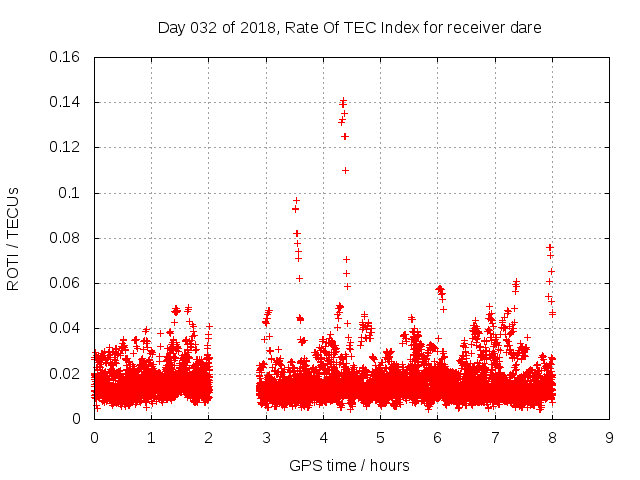 Day 032 of 2018, Rate Of TEC Index for receiver dare

ROTI / TECUs

0.16
0.14
0.12
0.1
0.08
0.06
0.04
0.02
0

0 1 2 3 4 5 6 7 8 9

GPS time / hours